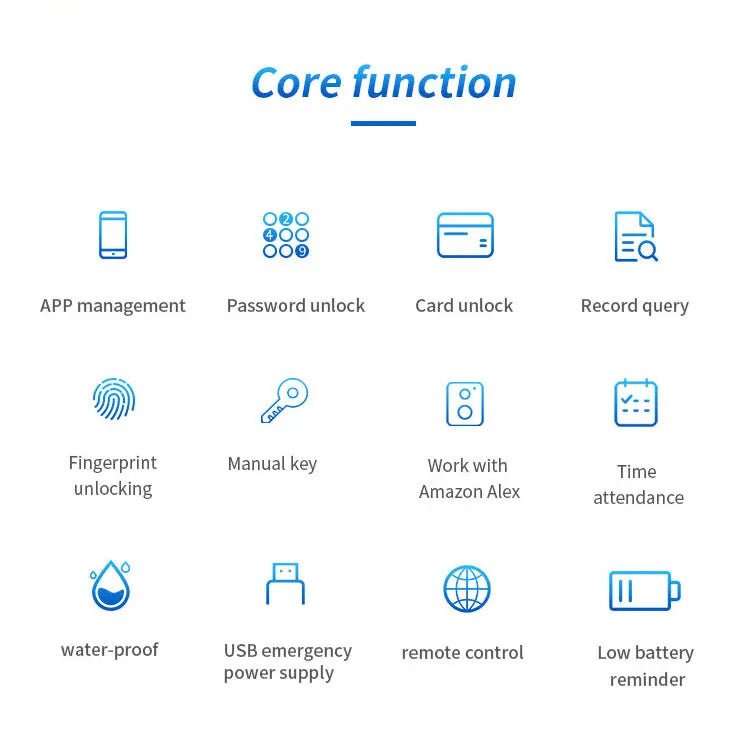 Core function

2
4
9

APP management

Password unlock

Card unlock

Record query

Fingerprint unlocking

Manual key

Work with Amazon Alex

Time attendance

water-proof

USB emergency power supply

remote control

Low battery reminder